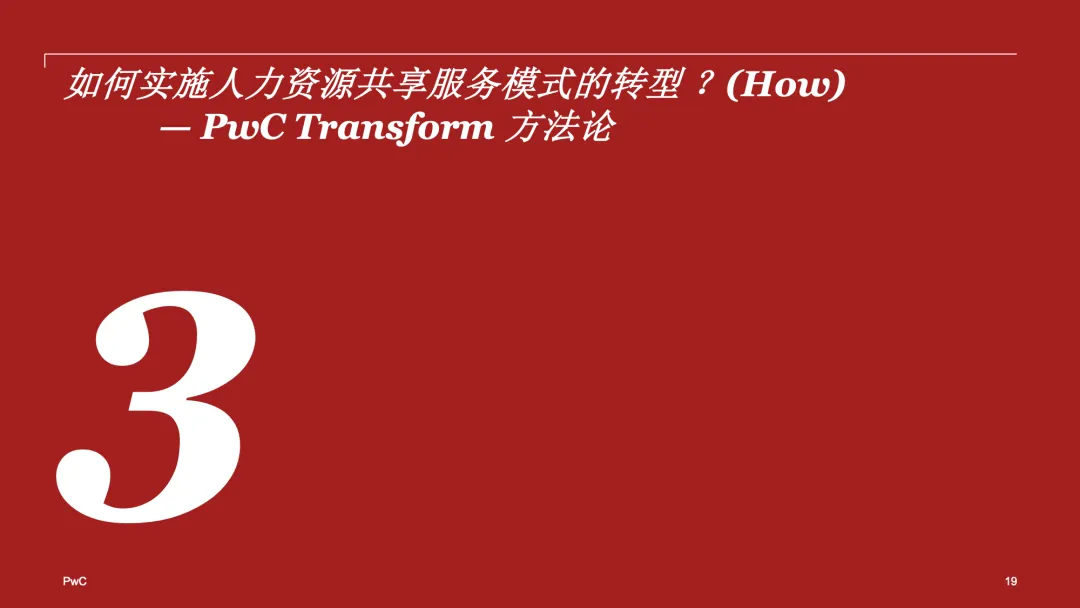 如何实施人力资源共享服务模式的转型？(How)
— PwC Transform 方法论

3

PwC

19